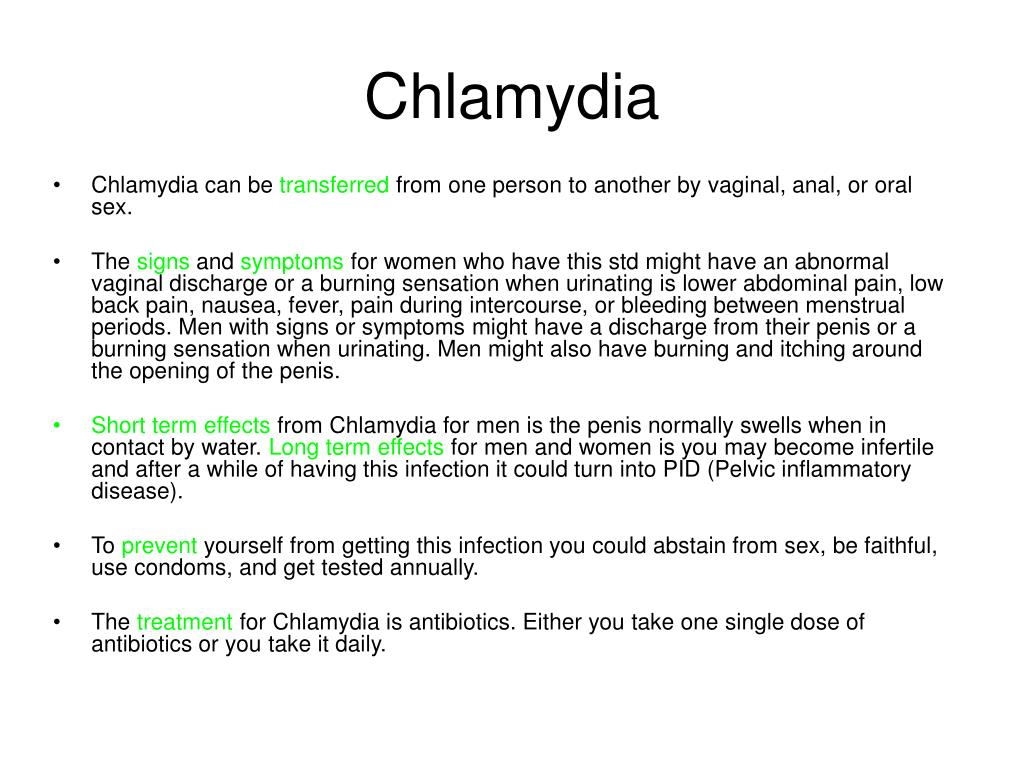 Chlamydia

• Chlamydia can be transferred from one person to another by vaginal, anal, or oral sex.

• The signs and symptoms for women who have this std might have an abnormal vaginal discharge or a burning sensation when urinating is lower abdominal pain, low back pain, nausea, fever, pain during intercourse, or bleeding between menstrual periods. Men with signs or symptoms might have a discharge from their penis or a burning sensation when urinating. Men might also have burning and itching around the opening of the penis.

• Short term effects from Chlamydia for men is the penis normally swells when in contact by water. Long term effects for men and women is you may become infertile and after a while of having this infection it could turn into PID (Pelvic inflammatory disease).

• To prevent yourself from getting this infection you could abstain from sex, be faithful, use condoms, and get tested annually.

• The treatment for Chlamydia is antibiotics. Either you take one single dose of antibiotics or you take it daily.